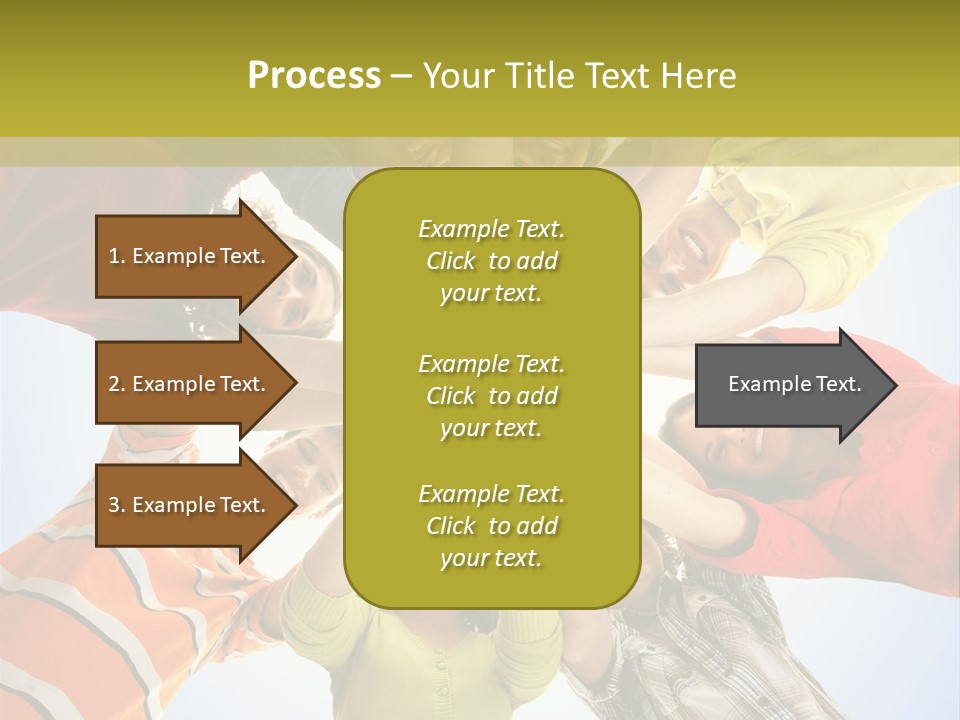 Process – Your Title Text Here

1. Example Text.

2. Example Text.

3. Example Text.

Example Text. Click to add your text.

Example Text. Click to add your text.

Example Text. Click to add your text.

Example Text.